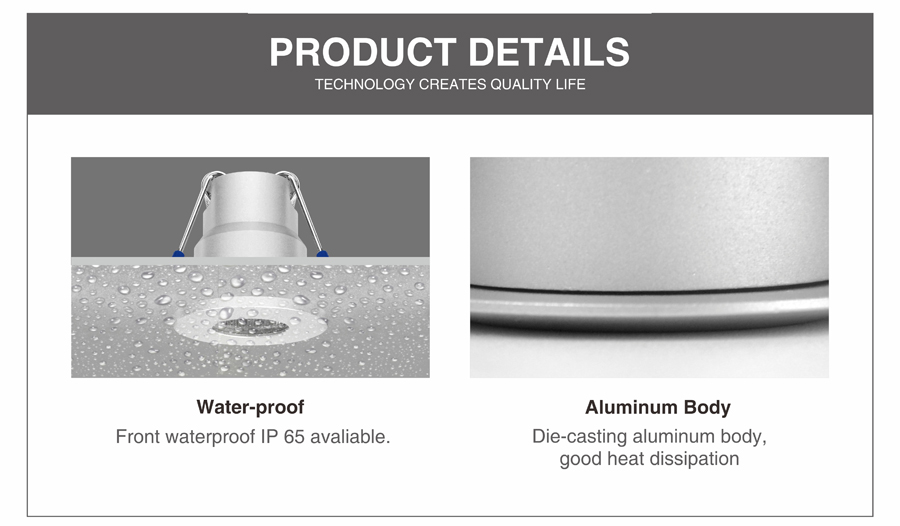 PRODUCT DETAILS
TECHNOLOGY CREATES QUALITY LIFE

Water-proof
Front waterproof IP 65 avaliable.

Aluminum Body
Die-casting aluminum body, good heat dissipation